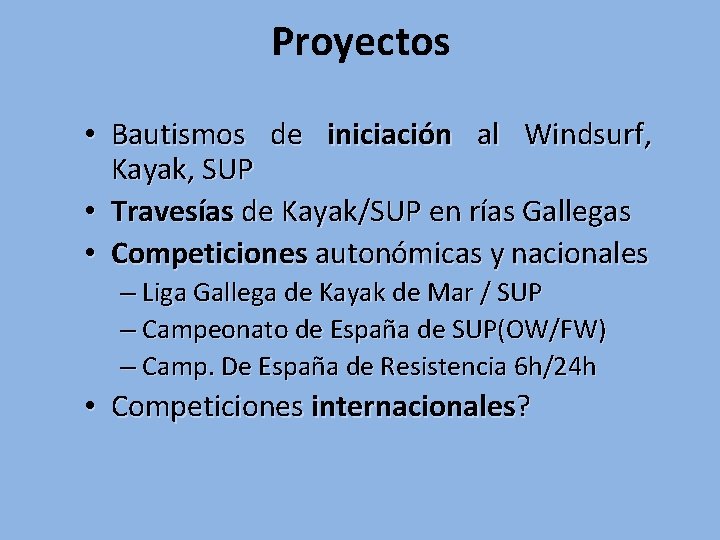 Proyectos

• Bautismos de iniciación al Windsurf, Kayak, SUP
• Travesías de Kayak/SUP en rías Gallegas
• Competiciones autonómicas y nacionales
– Liga Gallega de Kayak de Mar / SUP
– Campeonato de España de SUP(OW/FW)
– Camp. De España de Resistencia 6h/24h
• Competiciones internacionales?